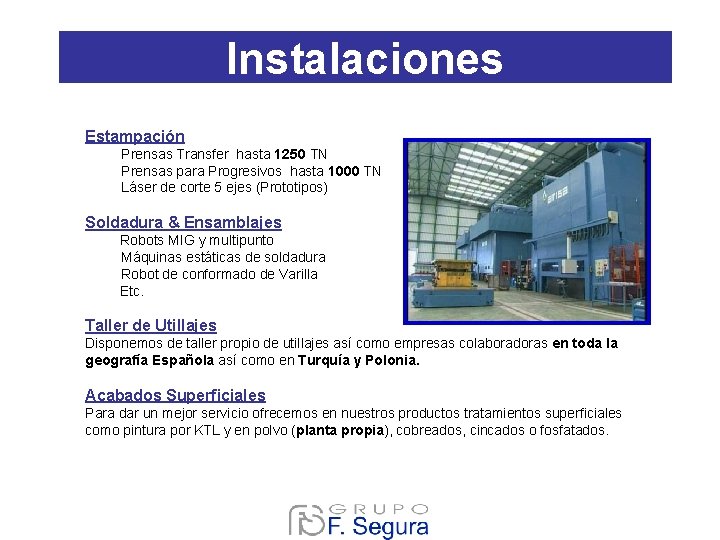 Instalaciones

Estampación
Prensas Transfer hasta 1250 TN
Prensas para Progresivos hasta 1000 TN
Láser de corte 5 ejes (Prototipos)

Soldadura & Ensamblajes
Robots MIG y multipunto
Máquinas estáticas de soldadura
Robot de conformado de Varilla
Etc.

Taller de Utillajes
Disponemos de taller propio de utillajes así como empresas colaboradoras en toda la geografía Española así como en Turquía y Polonia.

Acabados Superficiales
Para dar un mejor servicio ofrecemos en nuestros productos tratamientos superficiales como pintura por KTL y en polvo (planta propia), cobreados, cincados o fosfatados.

GRUPO
F. Segura